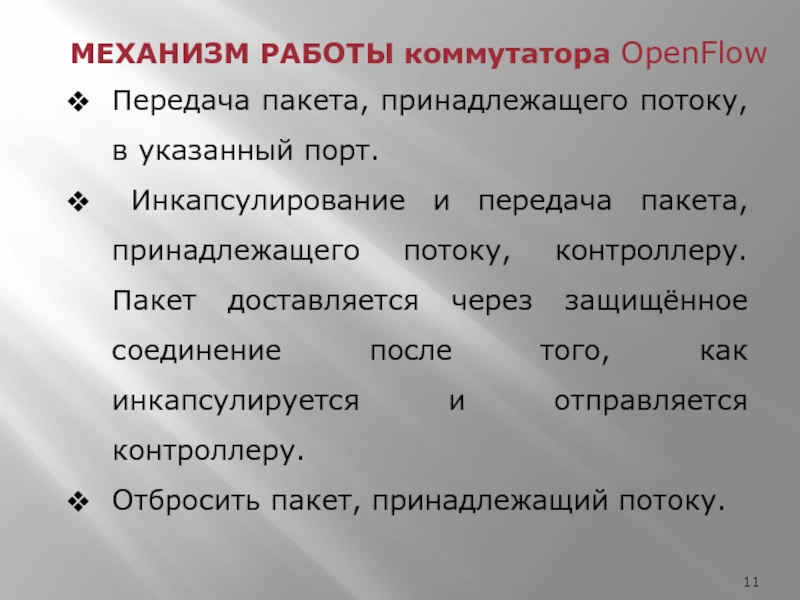 МЕХАНИЗМ РАБОТЫ коммутатора OpenFlow

❖ Передача пакета, принадлежащего потоку, в указанный порт.

❖ Инкапсулирование и передача пакета, принадлежащего потоку, контроллеру. Пакет доставляется через защищённое соединение после того, как инкапсулируется и отправляется контроллеру.

❖ Отбросить пакет, принадлежащий потоку.

11